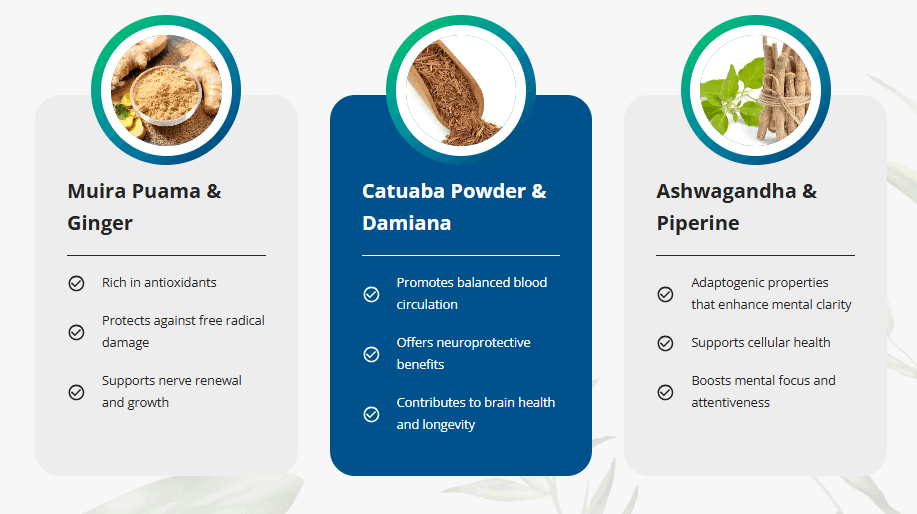 Muira Puama & Ginger

Rich in antioxidants

Protects against free radical damage

Supports nerve renewal and growth

Catuaba Powder & Damiana

Promotes balanced blood circulation

Offers neuroprotective benefits

Contributes to brain health and longevity

Ashwagandha & Piperine

Adaptogenic properties that enhance mental clarity

Supports cellular health

Boosts mental focus and attentiveness